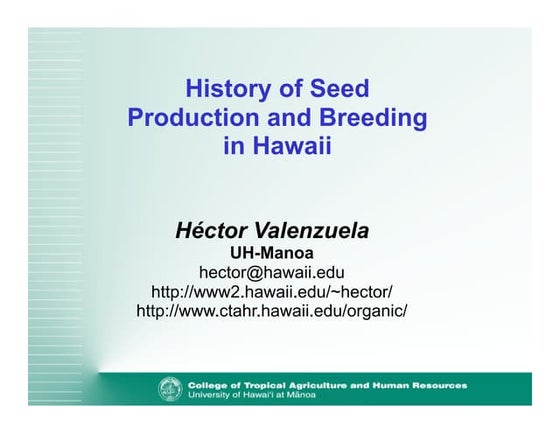 History of Seed Production and Breeding in Hawaii

Héctor Valenzuela
UH-Manoa
hector@hawaii.edu
http://www2.hawaii.edu/~hector/
http://www.ctahr.hawaii.edu/organic/

College of Tropical Agriculture and Human Resources
University of Hawai'i at Mānoa